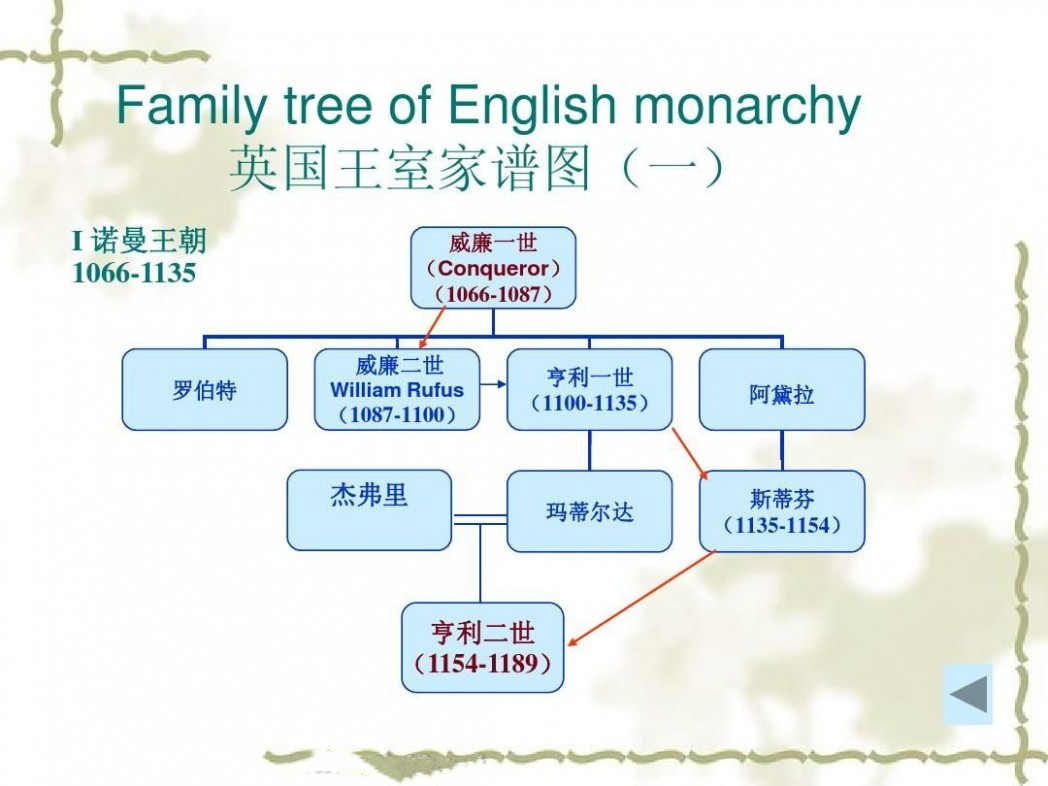 Family tree of English monarchy
英国王室家谱图（一）

I 诺曼王朝
1066-1135

威廉一世
（Conqueror）
（1066-1087）

罗伯特

威廉二世
William Rufus
（1087-1100）

亨利一世
（1100-1135）

阿黛拉

杰弗里

玛蒂尔达

斯蒂芬
（1135-1154）

亨利二世
（1154-1189）